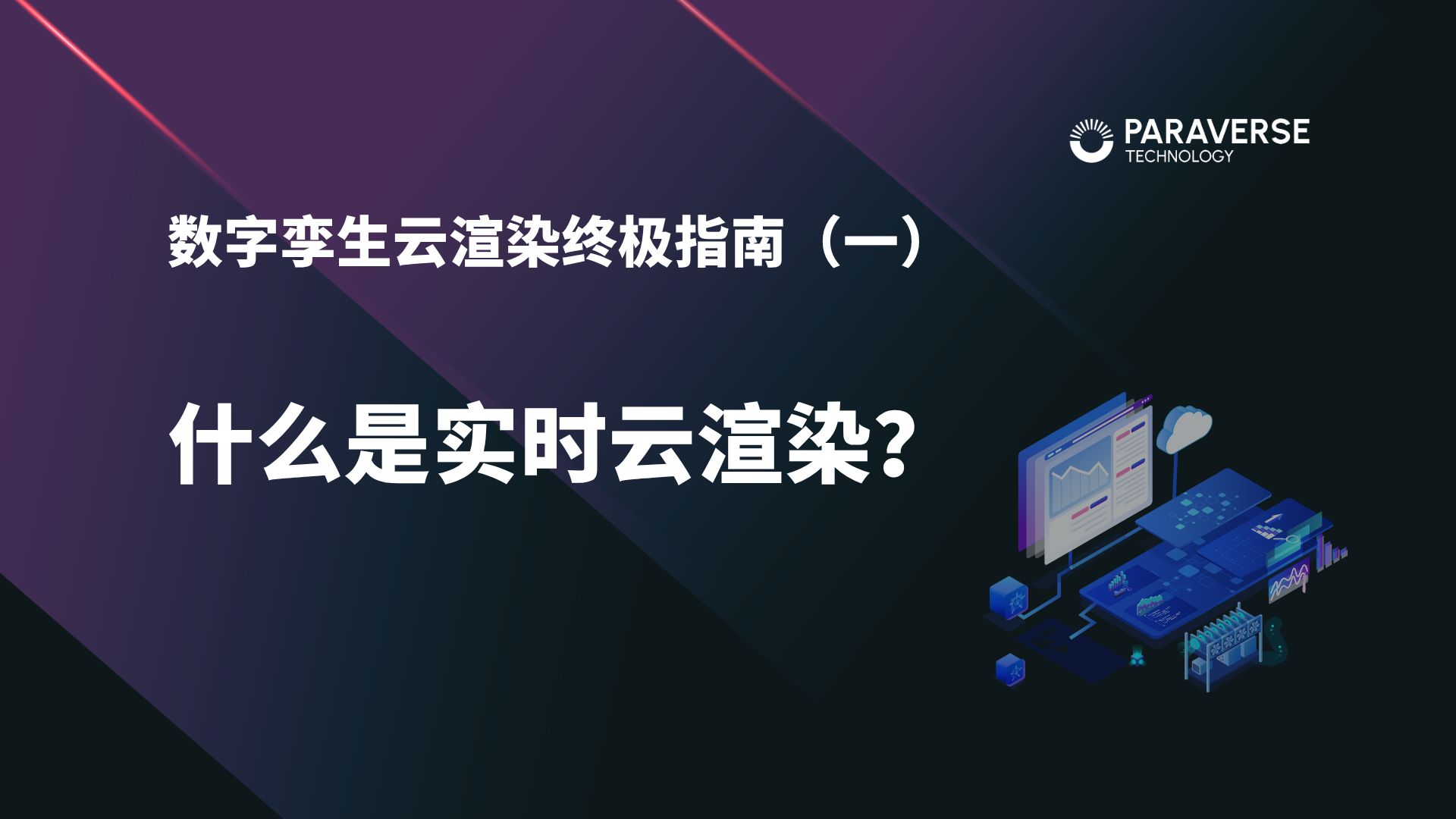 PARAVERSE
TECHNOLOGY

数字孪生云渲染终极指南（一）

什么是实时云渲染？